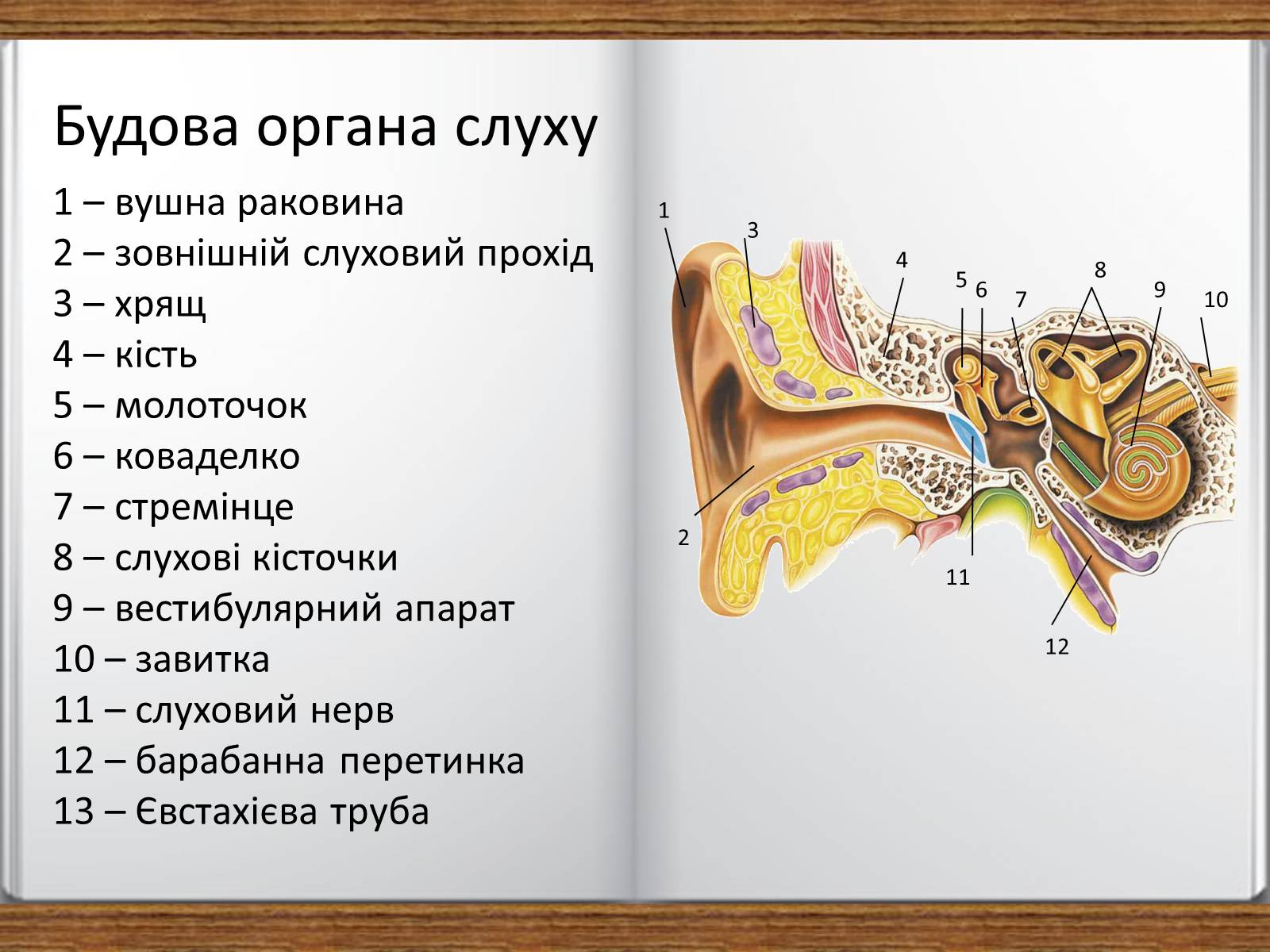 Будова органа слуху

1 – вушна раковина
2 – зовнішній слуховий прохід
3 – хрящ
4 – кість
5 – молоточок
6 – коваделко
7 – стремінце
8 – слухові кісточки
9 – вестибулярний апарат
10 – завитка
11 – слуховий нерв
12 – барабанна перетинка
13 – Євстахієва труба

1
3
4
5
6
7
8
9
10
2
11
12